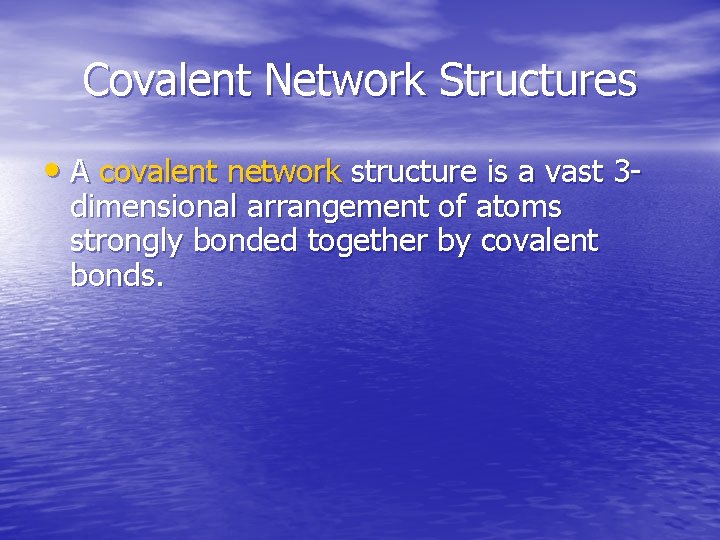 Covalent Network Structures

• A covalent network structure is a vast 3-dimensional arrangement of atoms strongly bonded together by covalent bonds.